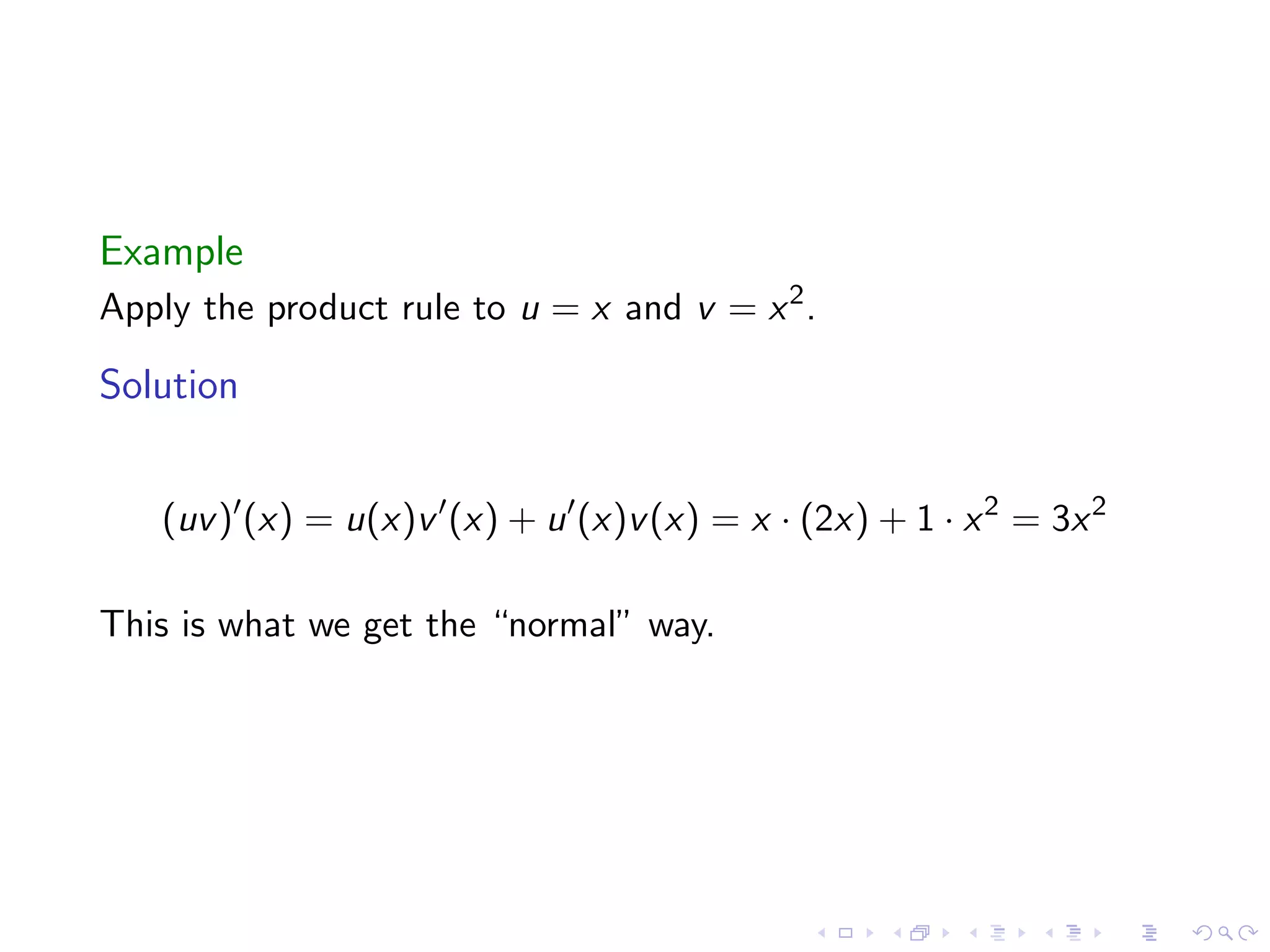 Example
Apply the product rule to $u = x$ and $v = x^2$.

Solution

$$(uv)'(x) = u(x)v'(x) + u'(x)v(x) = x \cdot (2x) + 1 \cdot x^2 = 3x^2$$

This is what we get the “normal” way.